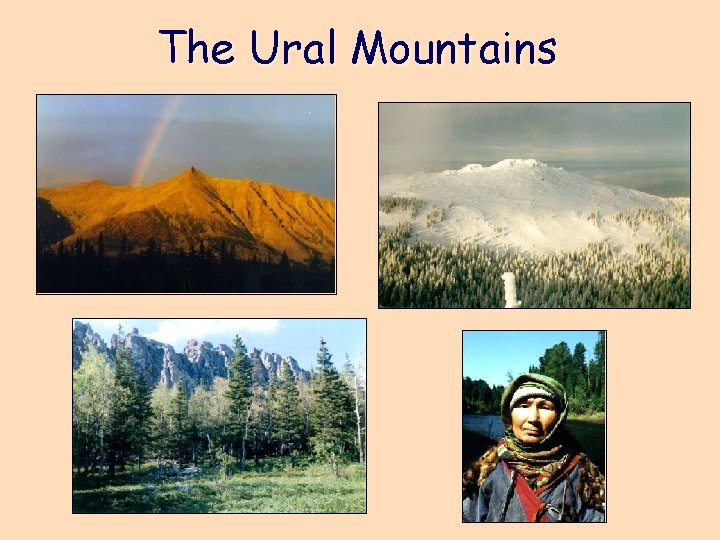 The Ural Mountains